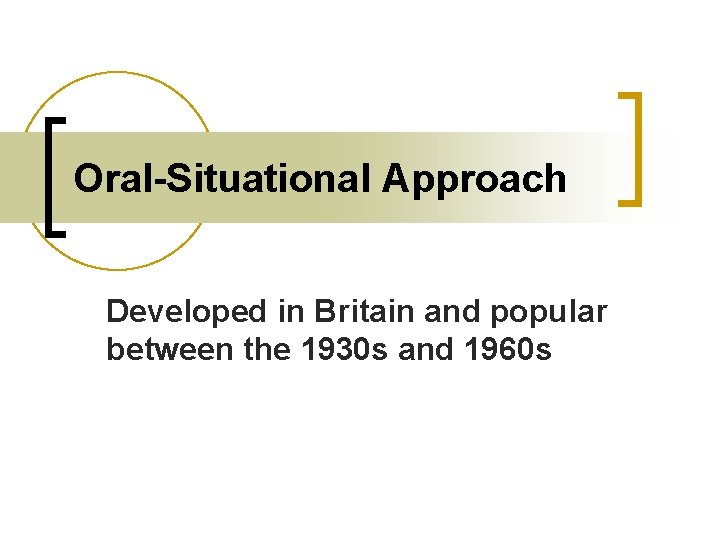 Oral-Situational Approach

Developed in Britain and popular between the 1930s and 1960s